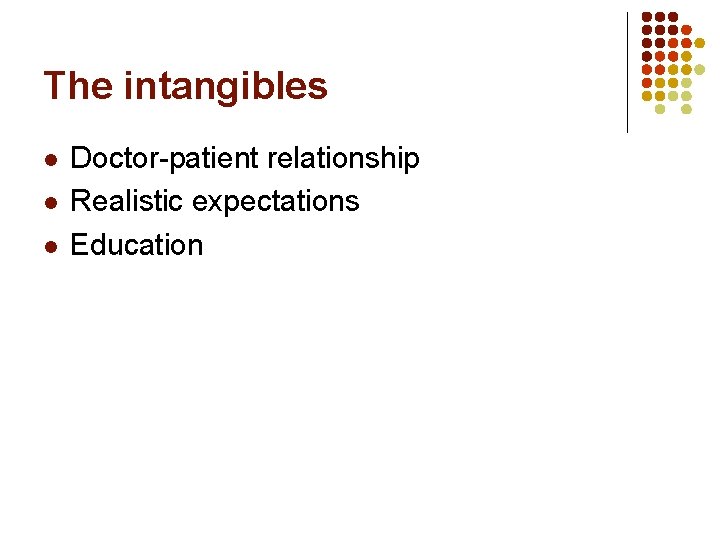 The intangibles

- Doctor-patient relationship
- Realistic expectations
- Education